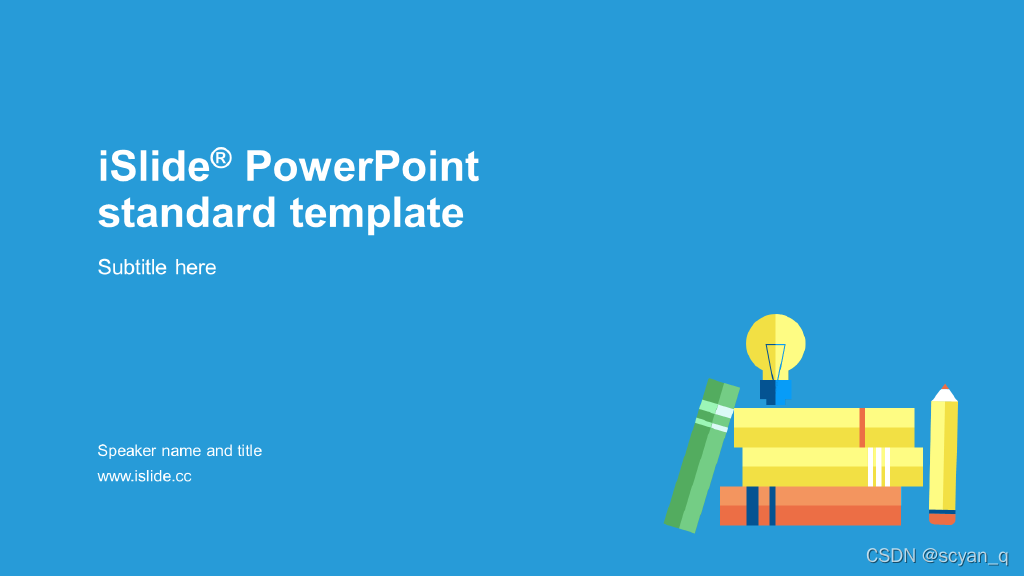 iSlide® PowerPoint standard template

Subtitle here

Speaker name and title
www.islide.cc

CSDN @scyan_q